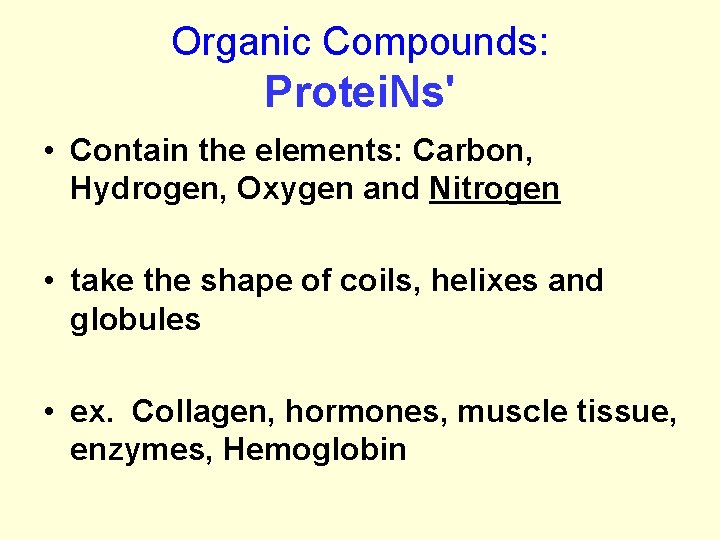 Organic Compounds:
ProteiNs'

• Contain the elements: Carbon, Hydrogen, Oxygen and Nitrogen

• take the shape of coils, helixes and globules

• ex. Collagen, hormones, muscle tissue, enzymes, Hemoglobin